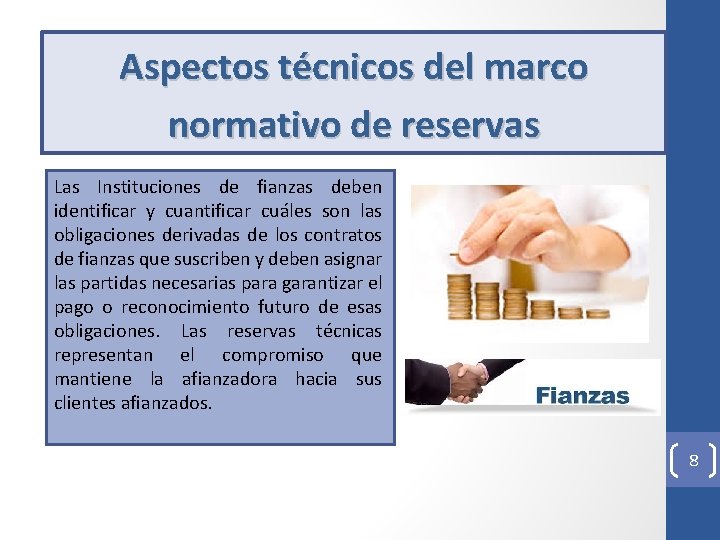 Aspectos técnicos del marco normativo de reservas

Las Instituciones de fianzas deben identificar y cuantificar cuáles son las obligaciones derivadas de los contratos de fianzas que suscriben y deben asignar las partidas necesarias para garantizar el pago o reconocimiento futuro de esas obligaciones. Las reservas técnicas representan el compromiso que mantiene la afianzadora hacia sus clientes afianzados.

Fianzas

8